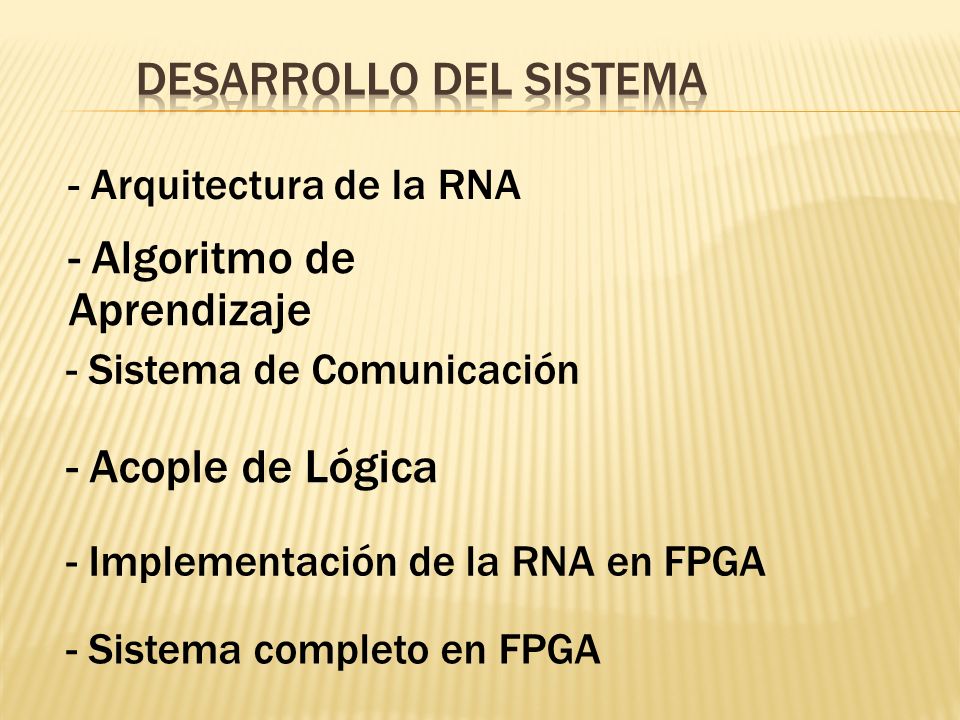 DESARROLLO DEL SISTEMA

- Arquitectura de la RNA

- Algoritmo de Aprendizaje

- Sistema de Comunicación

- Acople de Lógica

- Implementación de la RNA en FPGA

- Sistema completo en FPGA